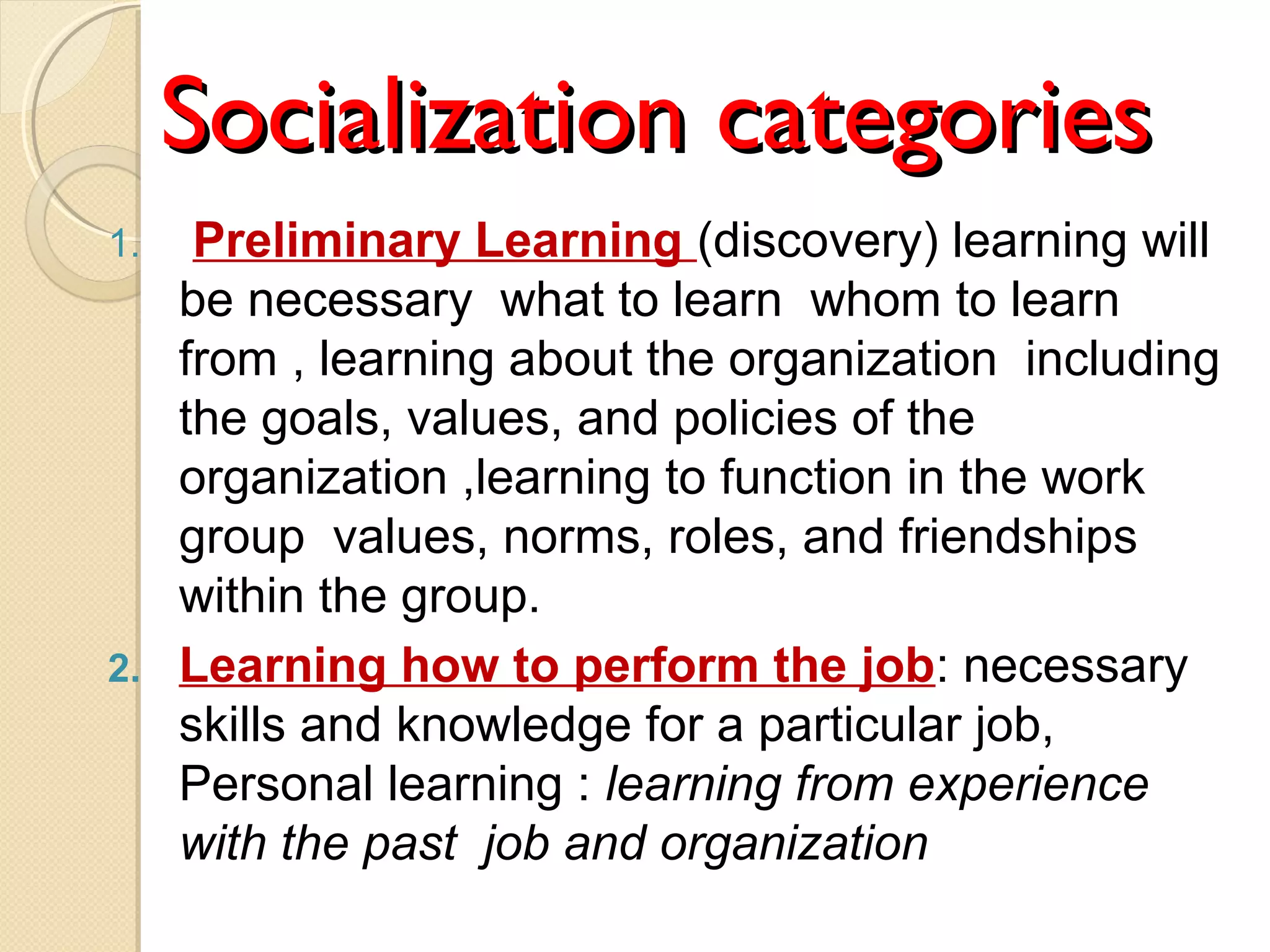 Socialization categories

1. Preliminary Learning (discovery) learning will be necessary what to learn whom to learn from , learning about the organization including the goals, values, and policies of the organization ,learning to function in the work group values, norms, roles, and friendships within the group.

2. Learning how to perform the job: necessary skills and knowledge for a particular job, Personal learning : learning from experience with the past job and organization